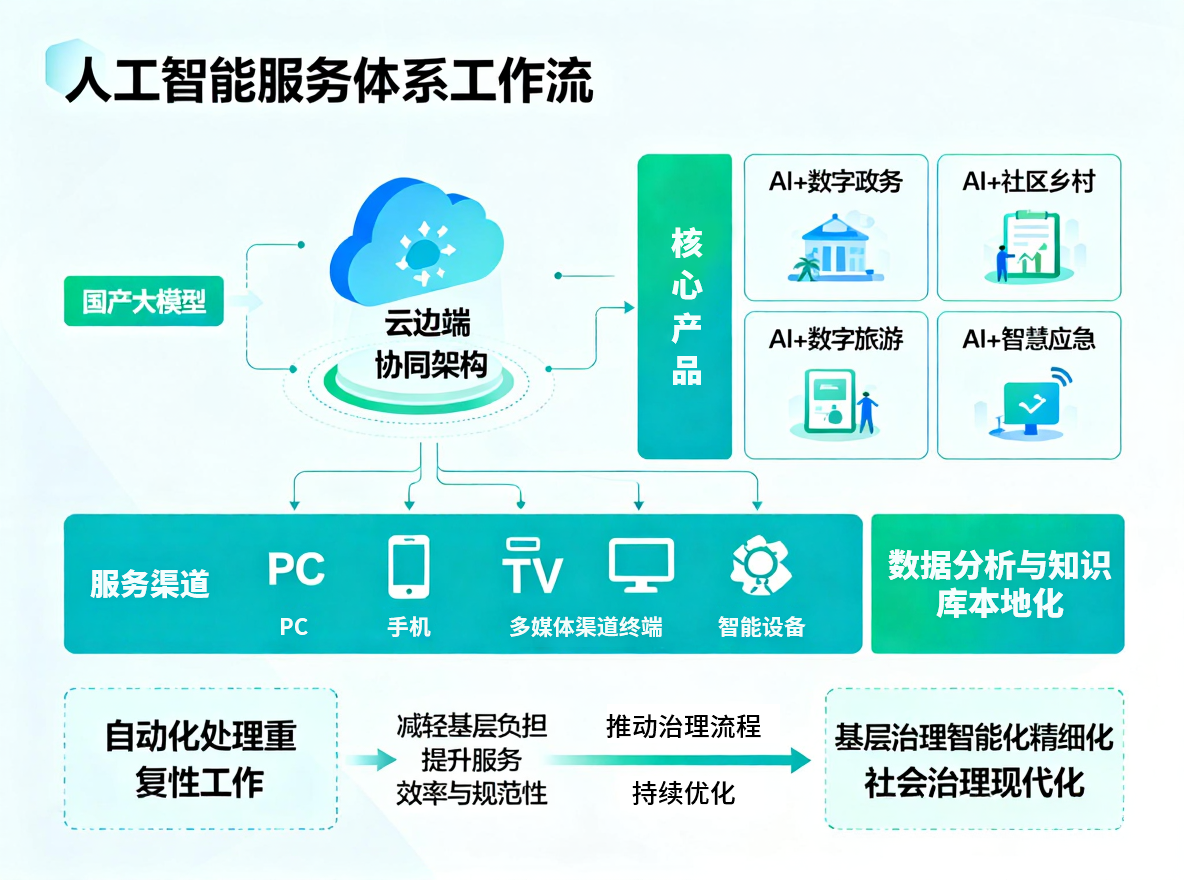 人工智能服务体系工作流

国产大模型

云边端
协同架构

核心产品

AI+数字政务

AI+社区乡村

AI+数字旅游

AI+智慧应急

服务渠道

PC
PC

手机

TV
多媒体渠道终端

智能设备

数据分析与知识库本地化

自动化处理重复性工作

减轻基层负担
提升服务
效率与规范性

推动治理流程
持续优化

基层治理智能化精细化
社会治理现代化